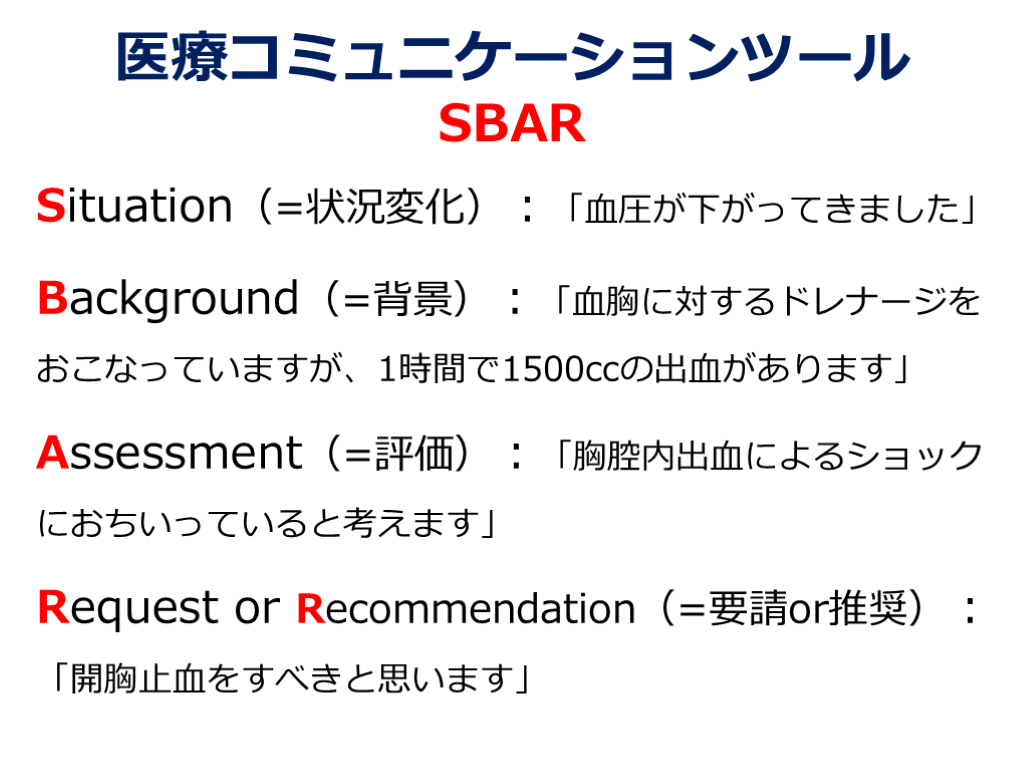 医療コミュニケーションツール
SBAR

Situation（=状況変化）：「血圧が下がってきました」

Background（=背景）：「血胸に対するドレナージをおこなっていますが、1時間で1500ccの出血があります」

Assessment（=評価）：「胸腔内出血によるショックにおちいっていると考えます」

Request or Recommendation（=要請or推奨）：「開胸止血をすべきと思います」